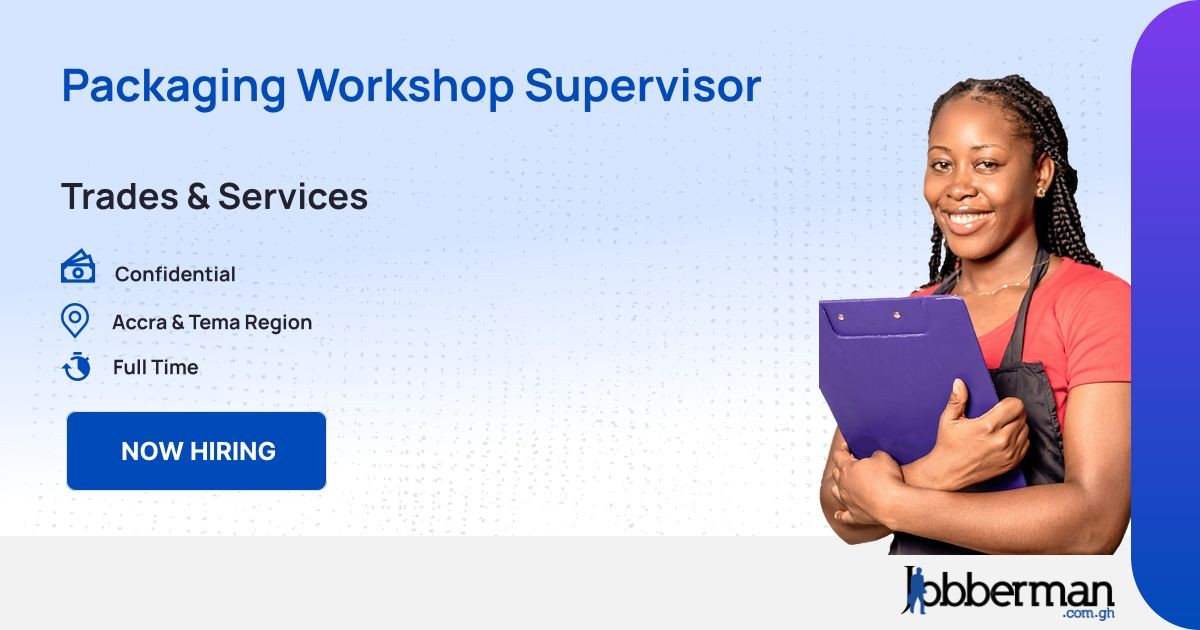 Packaging Workshop Supervisor

Trades & Services

Confidential

Accra & Tema Region

Full Time

NOW HIRING

Jobberman
.com.gh